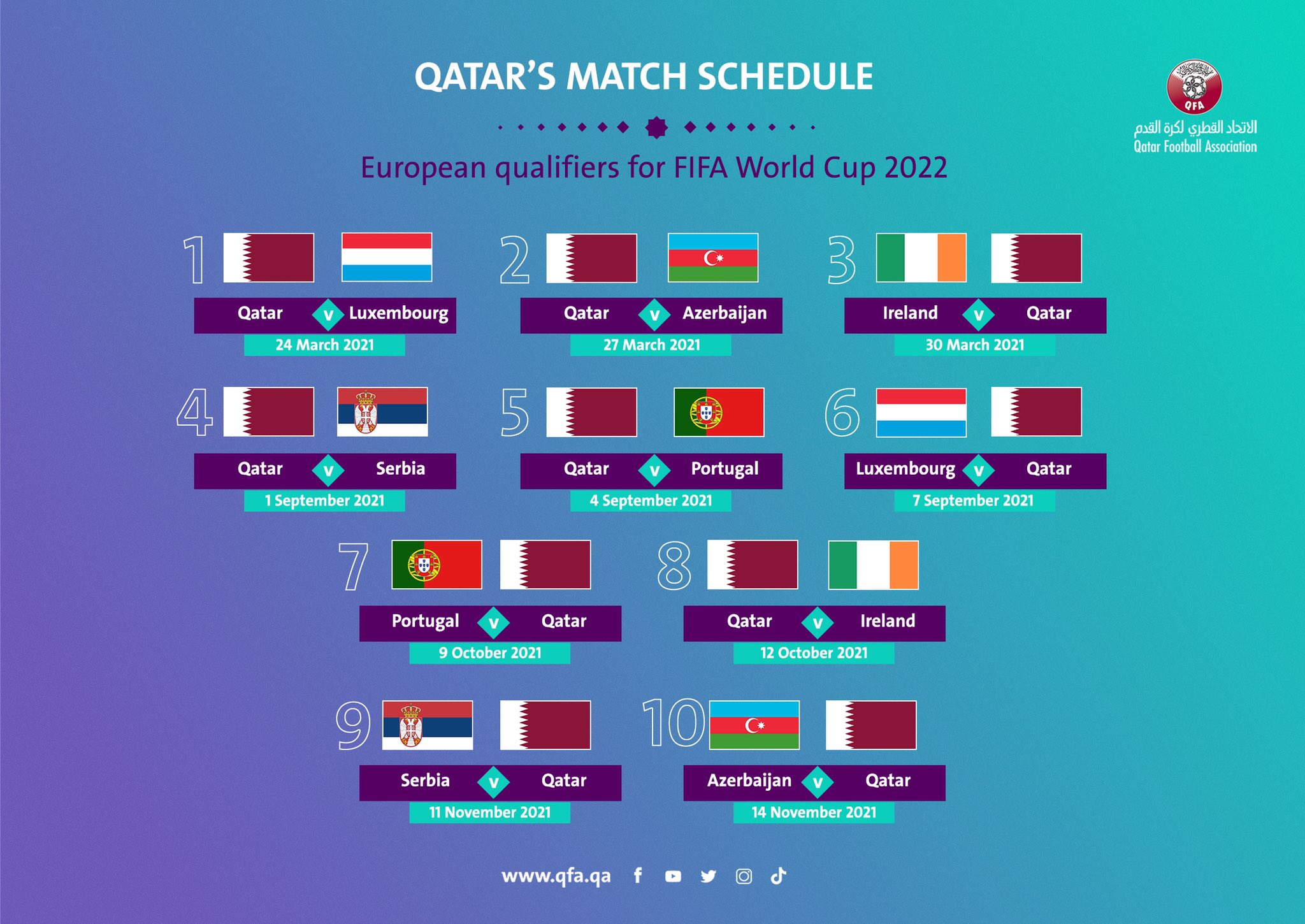 QATAR'S MATCH SCHEDULE

QFA
الاتحاد القطري لكرة القدم
Qatar Football Association

European qualifiers for FIFA World Cup 2022

1
Qatar v Luxembourg
24 March 2021

2
Qatar v Azerbaijan
27 March 2021

3
Ireland v Qatar
30 March 2021

4
Qatar v Serbia
1 September 2021

5
Qatar v Portugal
4 September 2021

6
Luxembourg v Qatar
7 September 2021

7
Portugal v Qatar
9 October 2021

8
Qatar v Ireland
12 October 2021

9
Serbia v Qatar
11 November 2021

10
Azerbaijan v Qatar
14 November 2021

www.qfa.qa